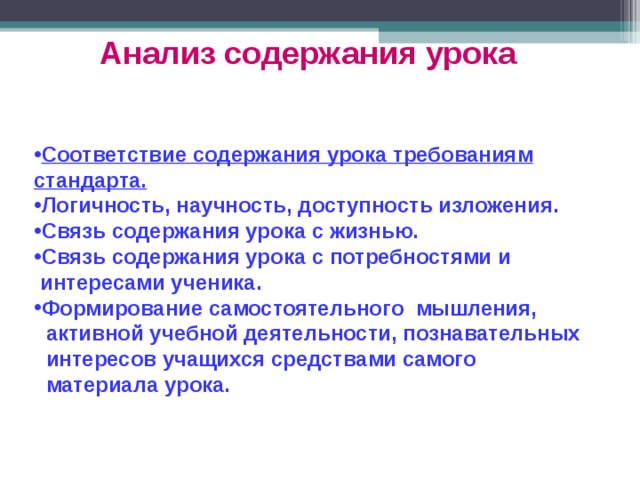 Анализ содержания урока

•Соответствие содержания урока требованиям стандарта.
•Логичность, научность, доступность изложения.
•Связь содержания урока с жизнью.
•Связь содержания урока с потребностями и интересами ученика.
•Формирование самостоятельного мышления, активной учебной деятельности, познавательных интересов учащихся средствами самого материала урока.